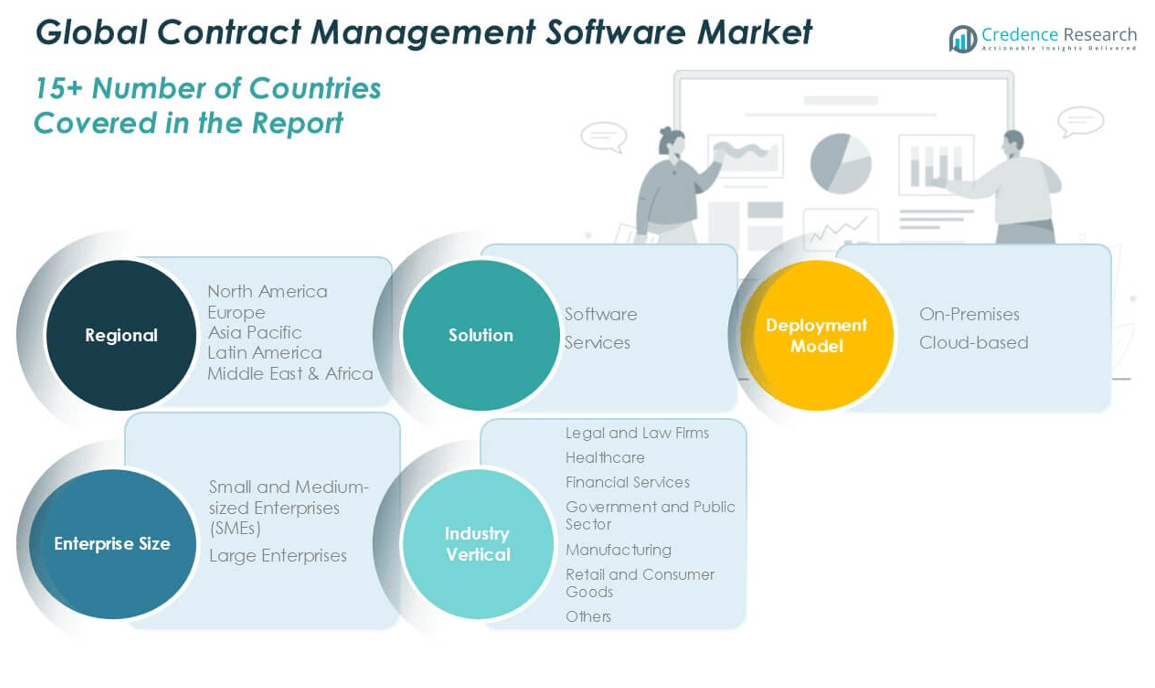 Global Contract Management Software Market

Credence Research
Actionable Insights Delivered

15+ Number of Countries Covered in the Report

Regional

North America
Europe
Asia Pacific
Latin America
Middle East & Africa

Solution

Software
Services

Deployment Model

On-Premises
Cloud-based

Enterprise Size

Small and Medium-sized Enterprises (SMEs)
Large Enterprises

Industry Vertical

Legal and Law Firms
Healthcare
Financial Services
Government and Public Sector
Manufacturing
Retail and Consumer Goods
Others